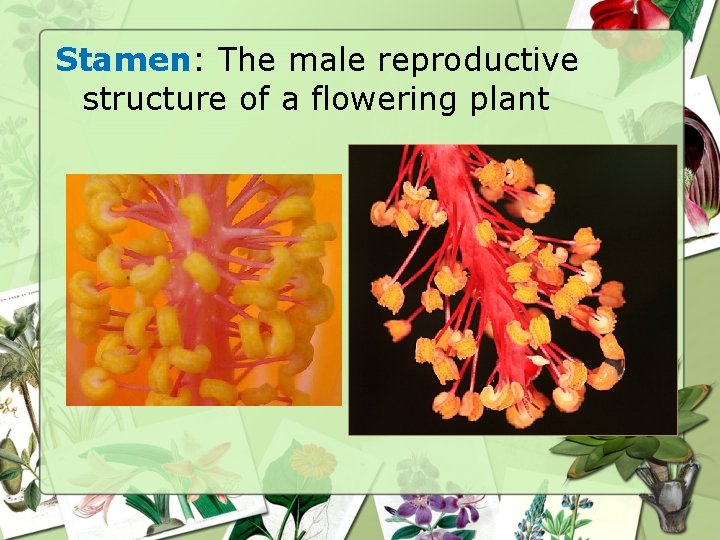 Stamen: The male reproductive structure of a flowering plant